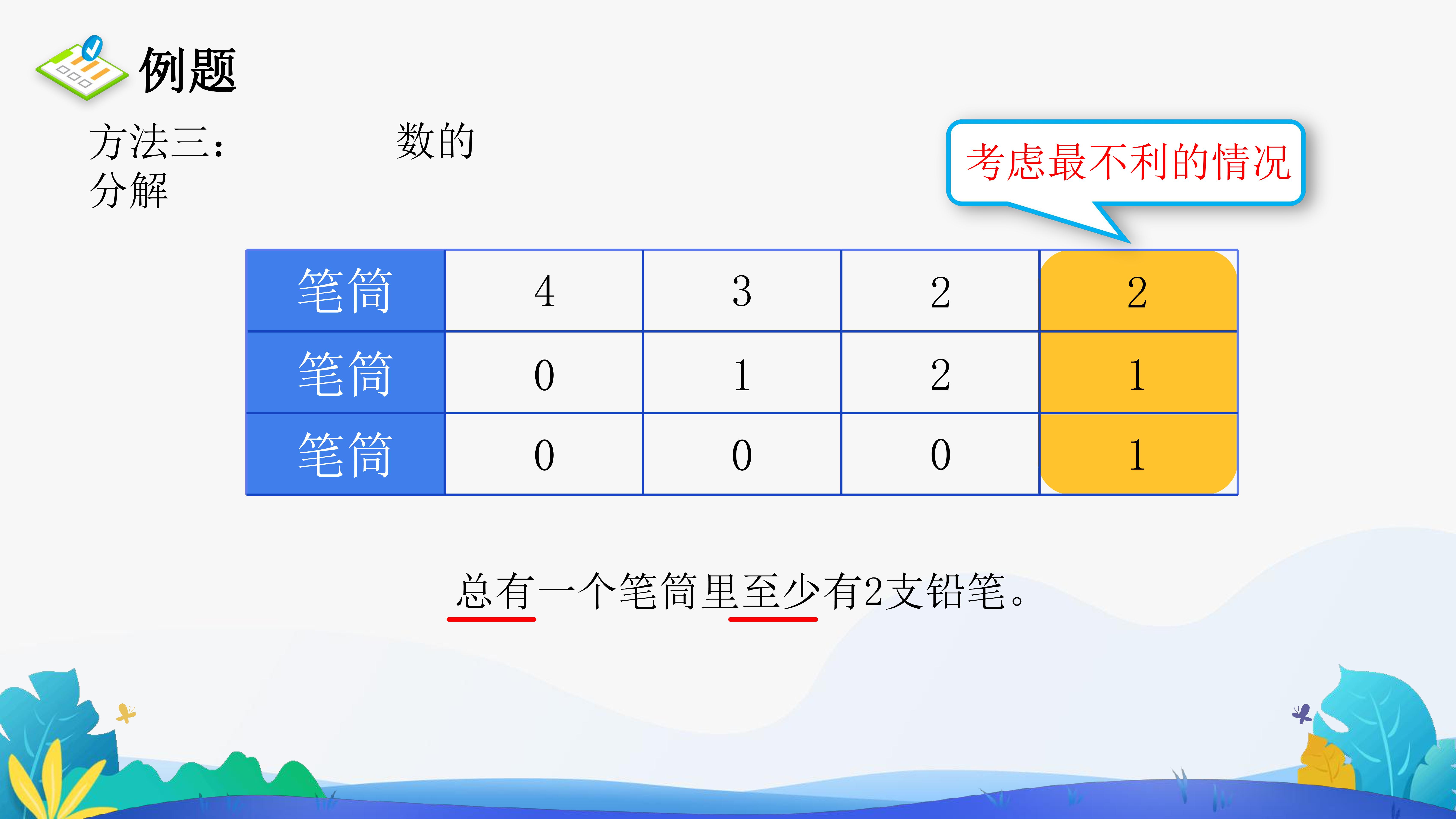 例题

方法三：　　　数的分解

考虑最不利的情况

| 笔筒 | 4 | 3 | 2 | 2 |
|---|---|---|---|---|
| 笔筒 | 0 | 1 | 2 | 1 |
| 笔筒 | 0 | 0 | 0 | 1 |

总有一个笔筒里至少有2支铅笔。